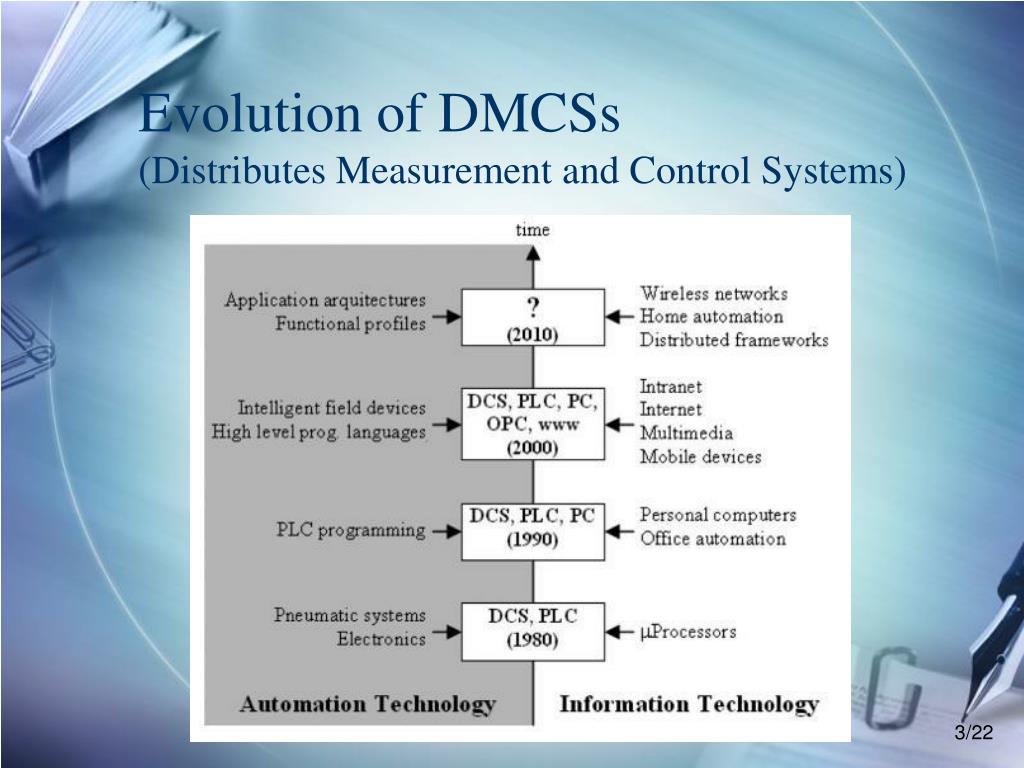 Evolution of DMCSs
(Distributes Measurement and Control Systems)

time

Application arquitectures
Functional profiles

?
(2010)

Wireless networks
Home automation
Distributed frameworks

Intelligent field devices
High level prog. languages

DCS, PLC, PC, OPC, www
(2000)

Intranet
Internet
Multimedia
Mobile devices

PLC programming

DCS, PLC, PC
(1990)

Personal computers
Office automation

Pneumatic systems
Electronics

DCS, PLC
(1980)

μProcessors

Automation Technology

Information Technology

3/22